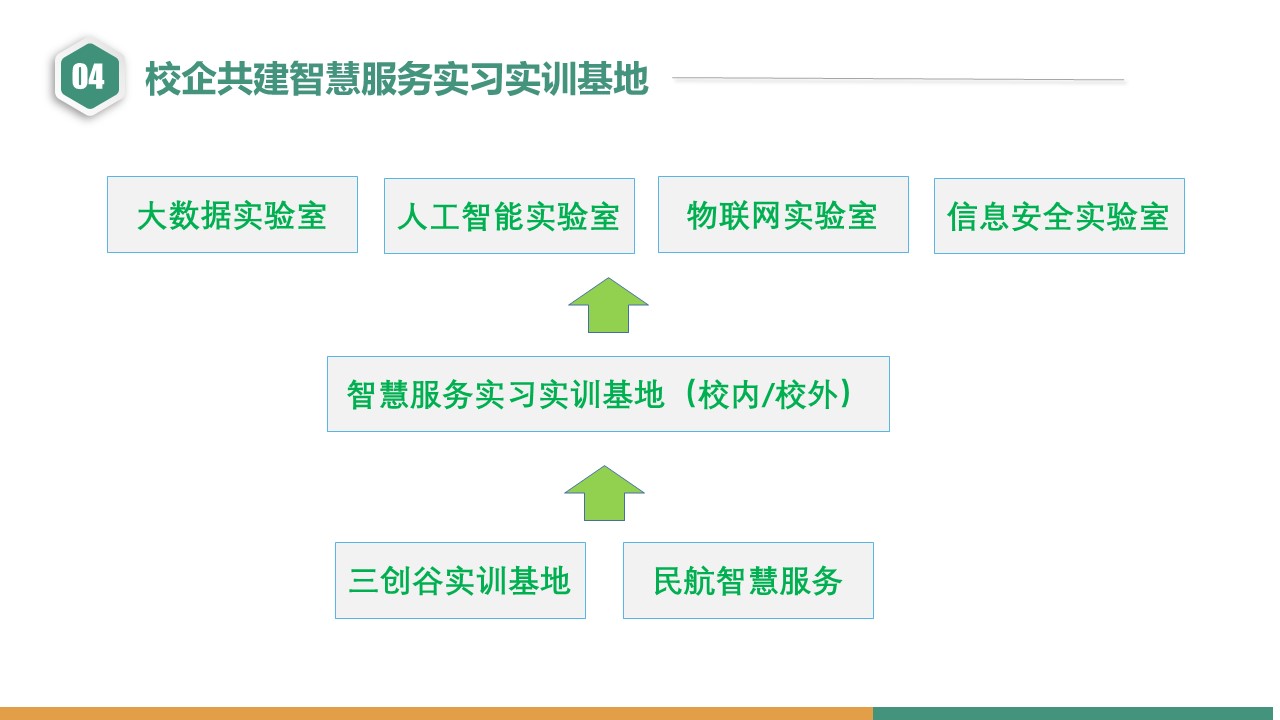 04

校企共建智慧服务实习实训基地

大数据实验室

人工智能实验室

物联网实验室

信息安全实验室

智慧服务实习实训基地（校内/校外）

三创谷实训基地

民航智慧服务